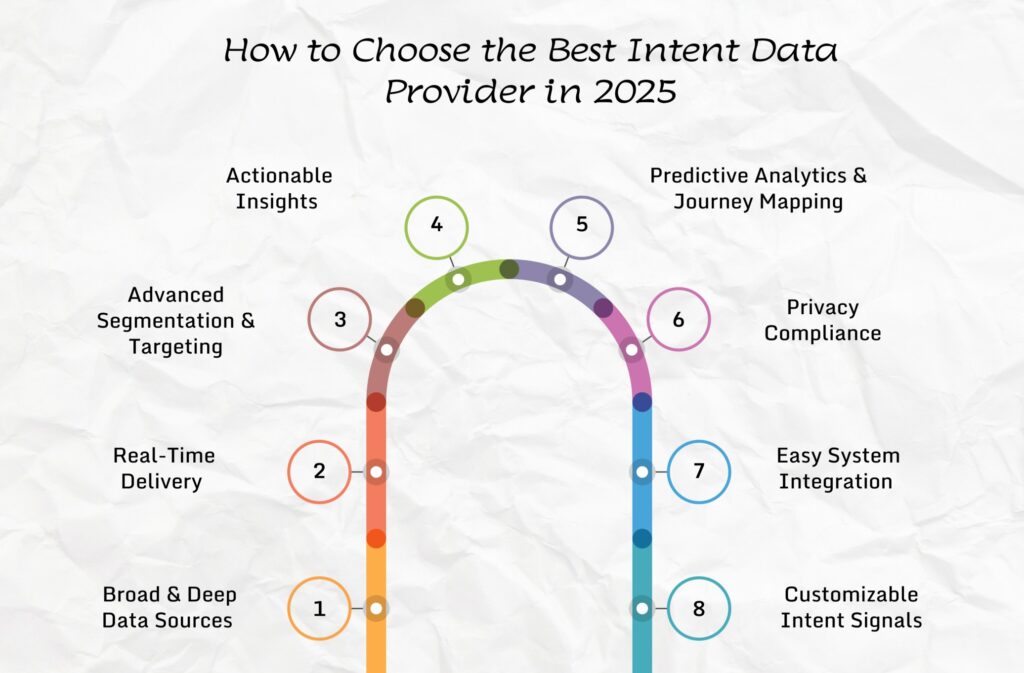 How to Choose the Best Intent Data Provider in 2025

1
Broad & Deep Data Sources

2
Real-Time Delivery

3
Advanced Segmentation & Targeting

4
Actionable Insights

5
Predictive Analytics & Journey Mapping

6
Privacy Compliance

7
Easy System Integration

8
Customizable Intent Signals